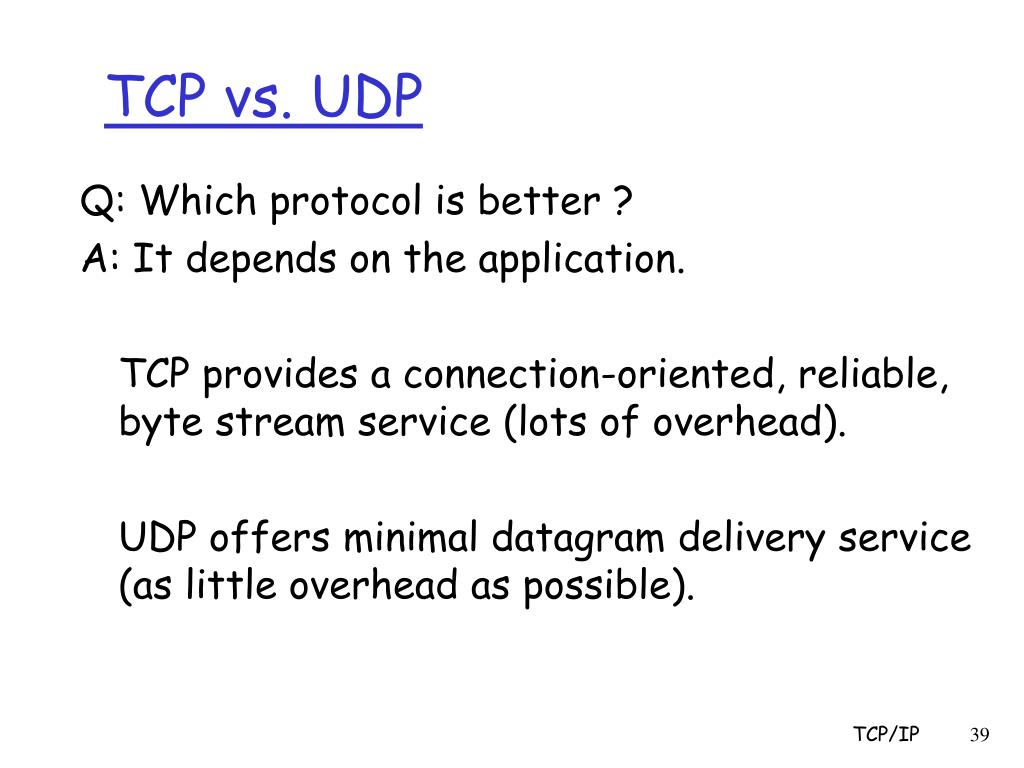 TCP vs. UDP

Q: Which protocol is better ?
A: It depends on the application.

TCP provides a connection-oriented, reliable, byte stream service (lots of overhead).

UDP offers minimal datagram delivery service (as little overhead as possible).

TCP/IP 39